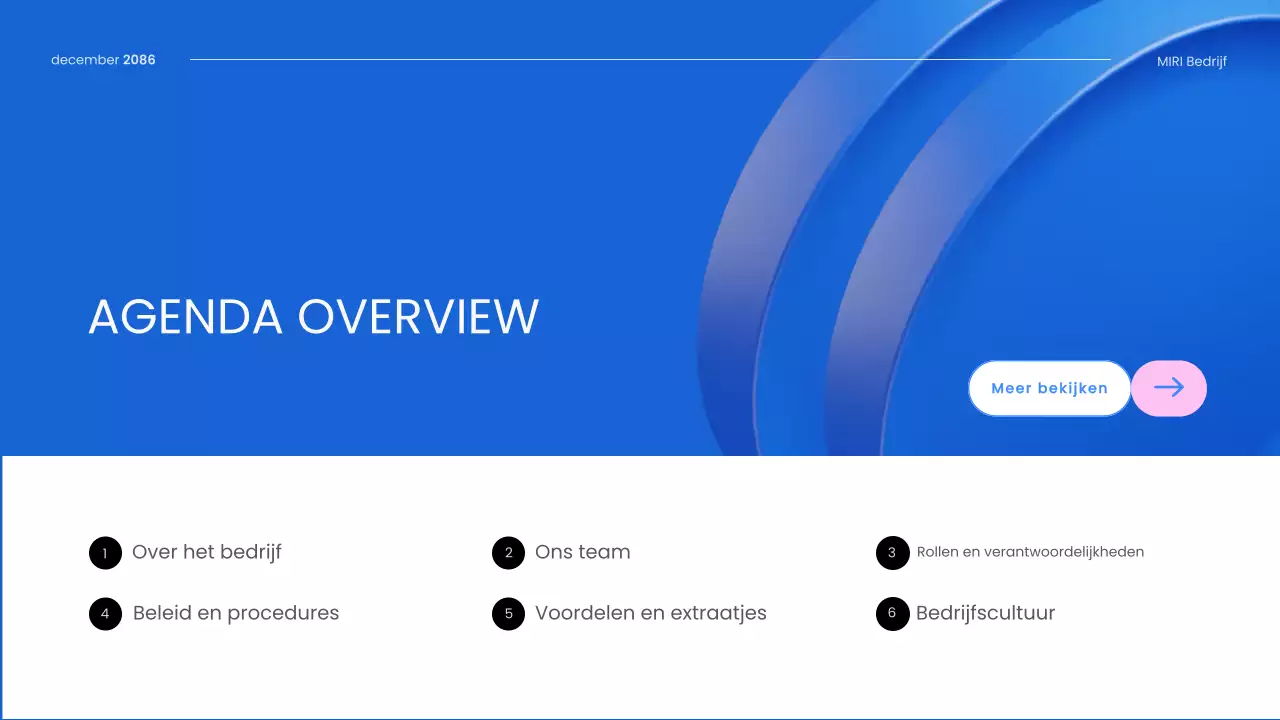 december 2086

MIRI Bedrijf

AGENDA OVERVIEW

Meer bekijken

1 Over het bedrijf

2 Ons team

3 Rollen en verantwoordelijkheden

4 Beleid en procedures

5 Voordelen en extraatjes

6 Bedrijfscultuur